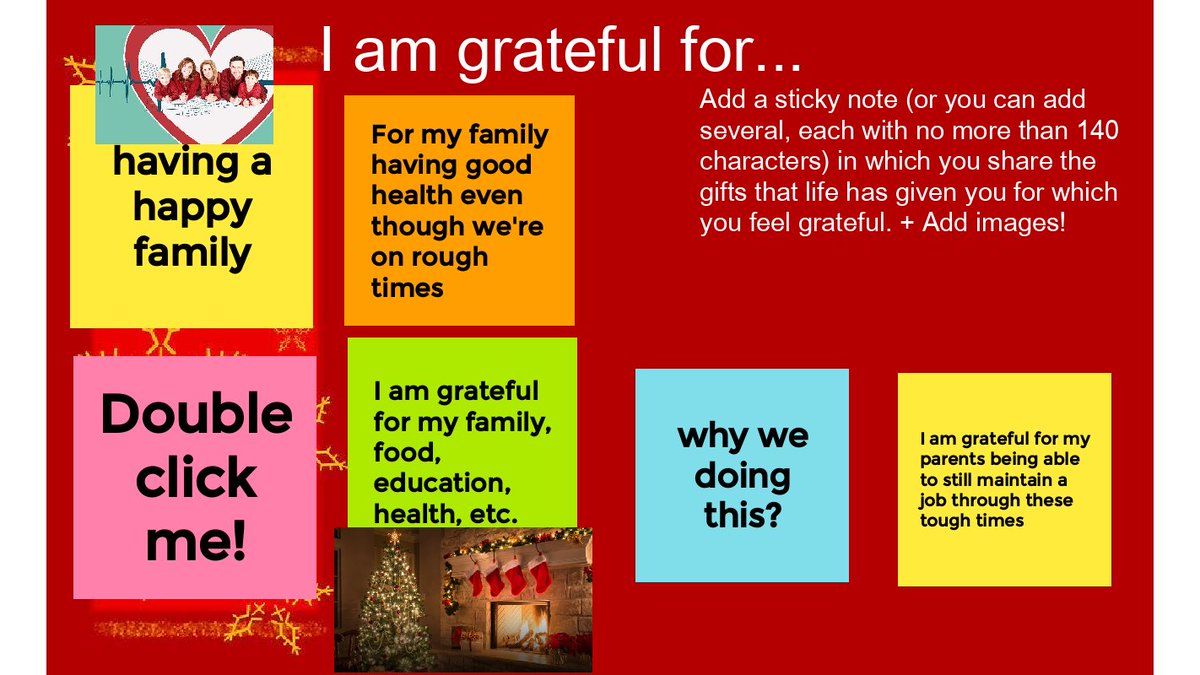 I am grateful for...

Add a sticky note (or you can add several, each with no more than 140 characters) in which you share the gifts that life has given you for which you feel grateful. + Add images!

having a happy family

For my family having good health even though we're on rough times

Double click me!

I am grateful for my family, food, education, health, etc.

why we doing this?

I am grateful for my parents being able to still maintain a job through these tough times